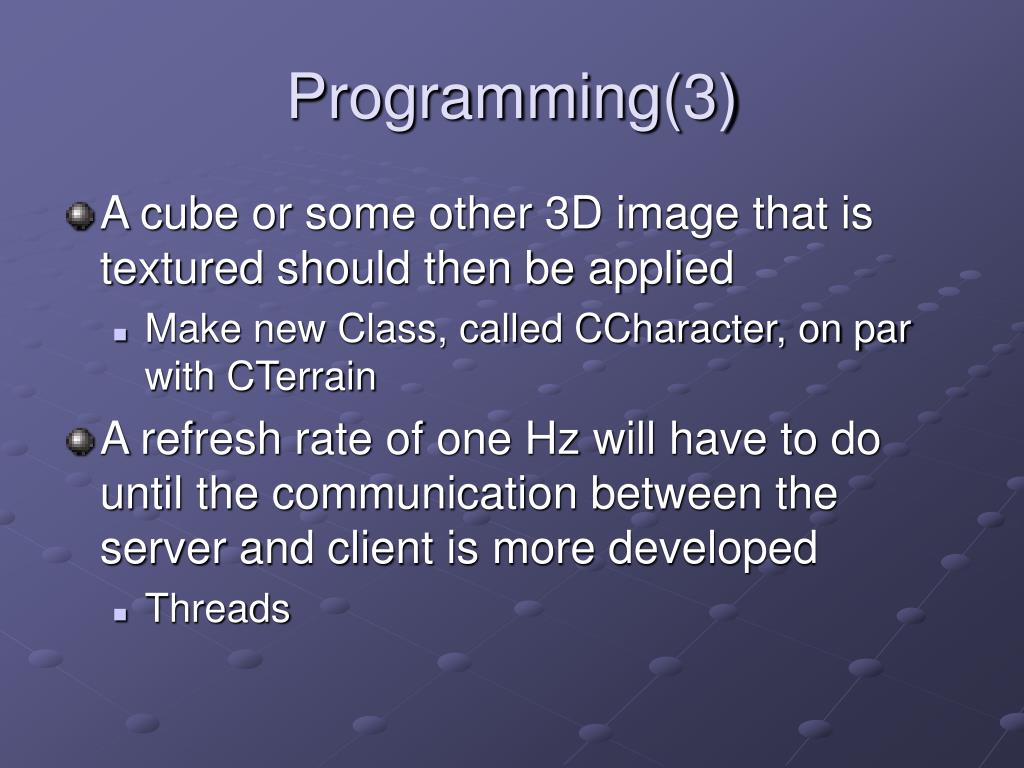 Programming(3)

A cube or some other 3D image that is textured should then be applied

Make new Class, called CCharacter, on par with CTerrain

A refresh rate of one Hz will have to do until the communication between the server and client is more developed

Threads